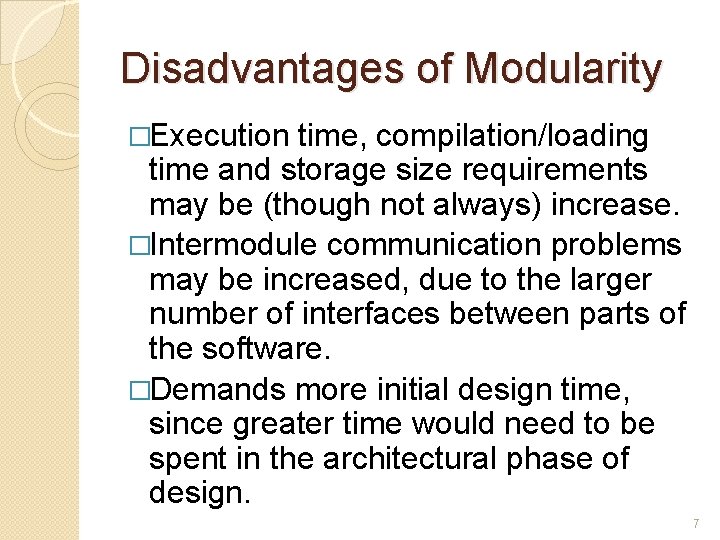 Disadvantages of Modularity

□Execution time, compilation/loading time and storage size requirements may be (though not always) increase.

□Intermodule communication problems may be increased, due to the larger number of interfaces between parts of the software.

□Demands more initial design time, since greater time would need to be spent in the architectural phase of design.

7